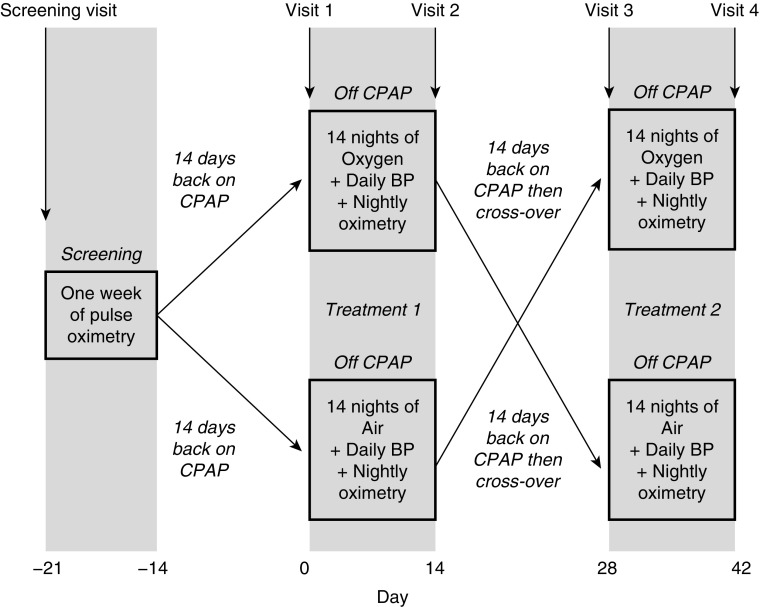 Screening visit

Visit 1

Visit 2

Visit 3

Visit 4

Screening

One week of pulse oximetry

14 days back on CPAP

14 days back on CPAP

Off CPAP

14 nights of Oxygen + Daily BP + Nightly oximetry

Treatment 1

Off CPAP

14 nights of Air + Daily BP + Nightly oximetry

14 days back on CPAP then cross-over

14 days back on CPAP then cross-over

Off CPAP

14 nights of Oxygen + Daily BP + Nightly oximetry

Treatment 2

Off CPAP

14 nights of Air + Daily BP + Nightly oximetry

–21

–14

0

14

28

42

Day